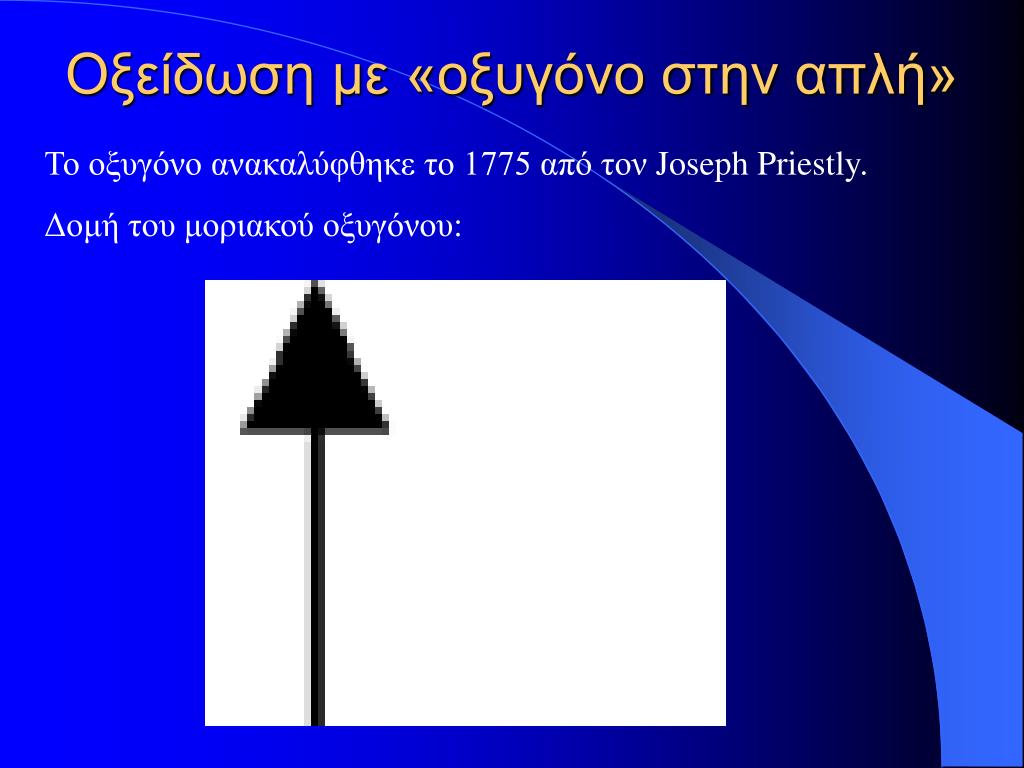 Οξείδωση με «οξυγόνο στην απλή»

Το οξυγόνο ανακαλύφθηκε το 1775 από τον Joseph Priestly.

Δομή του μοριακού οξυγόνου: